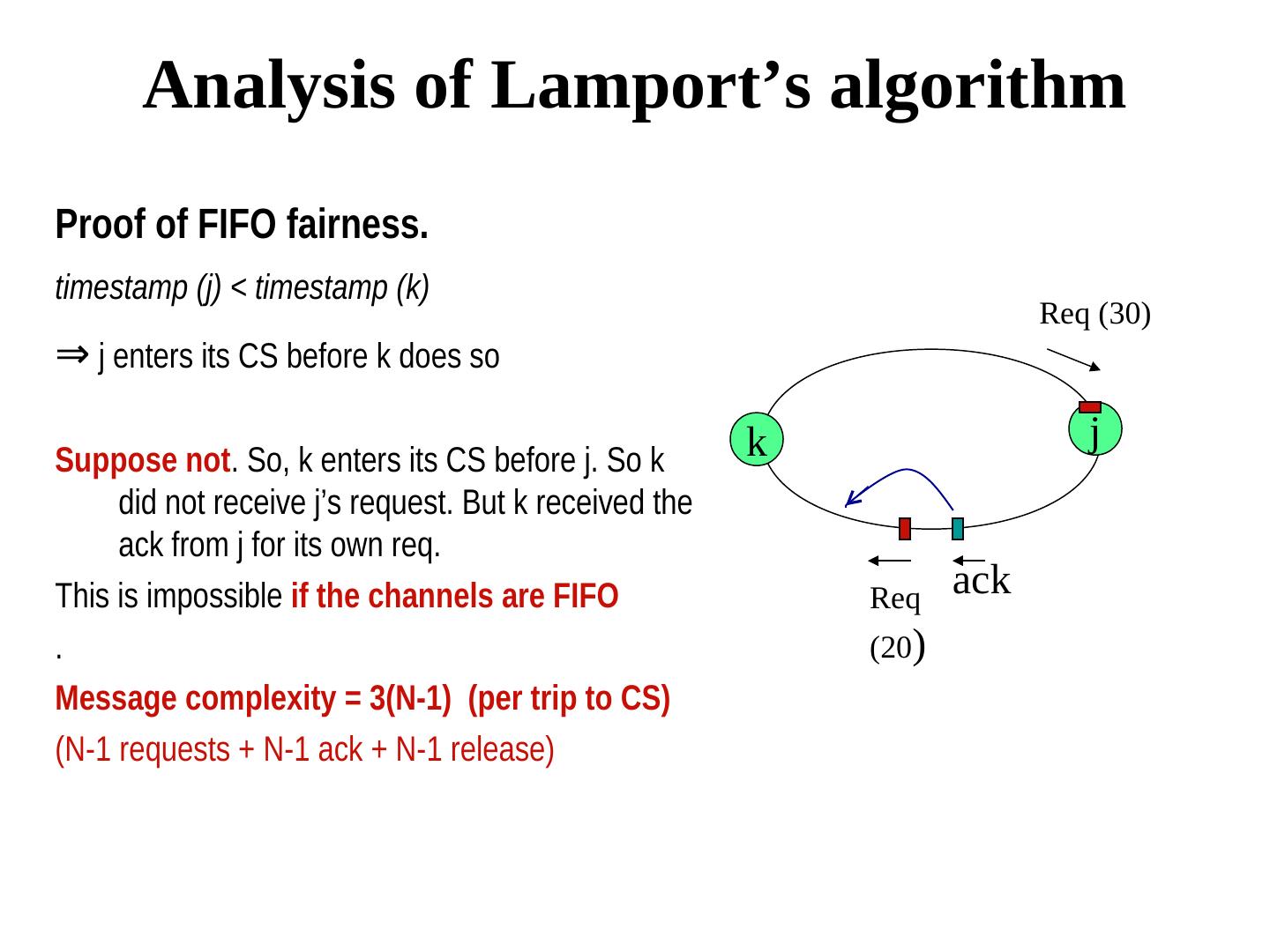 Analysis of Lamport’s algorithm

Proof of FIFO fairness.

timestamp (j) < timestamp (k)

⇒ j enters its CS before k does so

Suppose not. So, k enters its CS before j. So k did not receive j’s request. But k received the ack from j for its own req.

This is impossible if the channels are FIFO

.

Message complexity = 3(N-1) (per trip to CS)

(N-1 requests + N-1 ack + N-1 release)

Req (30)

k

j

ack

Req (20)